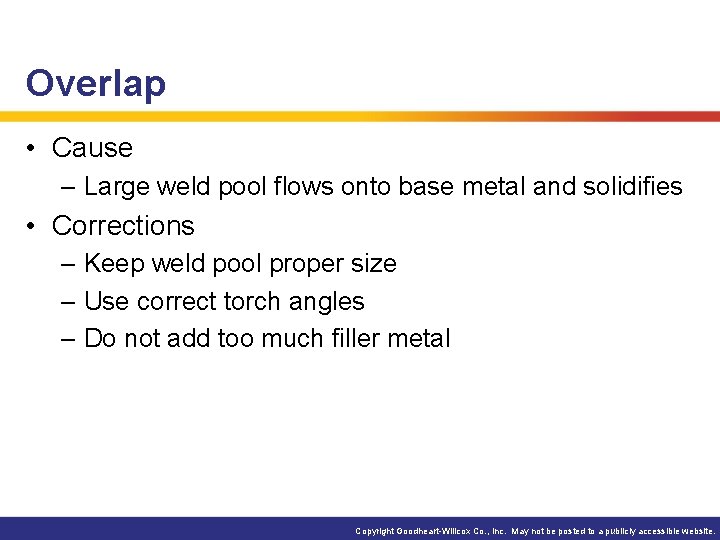 Overlap

• Cause
– Large weld pool flows onto base metal and solidifies

• Corrections
– Keep weld pool proper size
– Use correct torch angles
– Do not add too much filler metal

Copyright Goodheart-Willcox Co., Inc. May not be posted to a publicly accessible website.